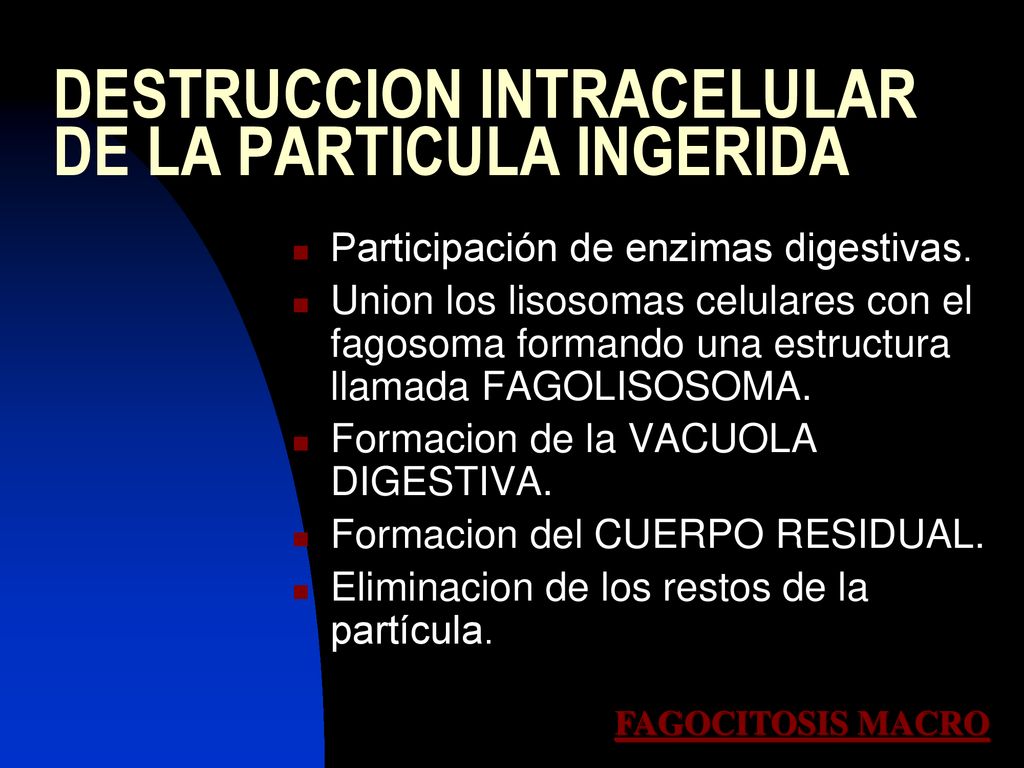 DESTRUCCION INTRACELULAR DE LA PARTICULA INGERIDA

- Participación de enzimas digestivas.
- Union los lisosomas celulares con el fagosoma formando una estructura llamada FAGOLISOSOMA.
- Formacion de la VACUOLA DIGESTIVA.
- Formacion del CUERPO RESIDUAL.
- Eliminacion de los restos de la partícula.

FAGOCITOSIS MACRO